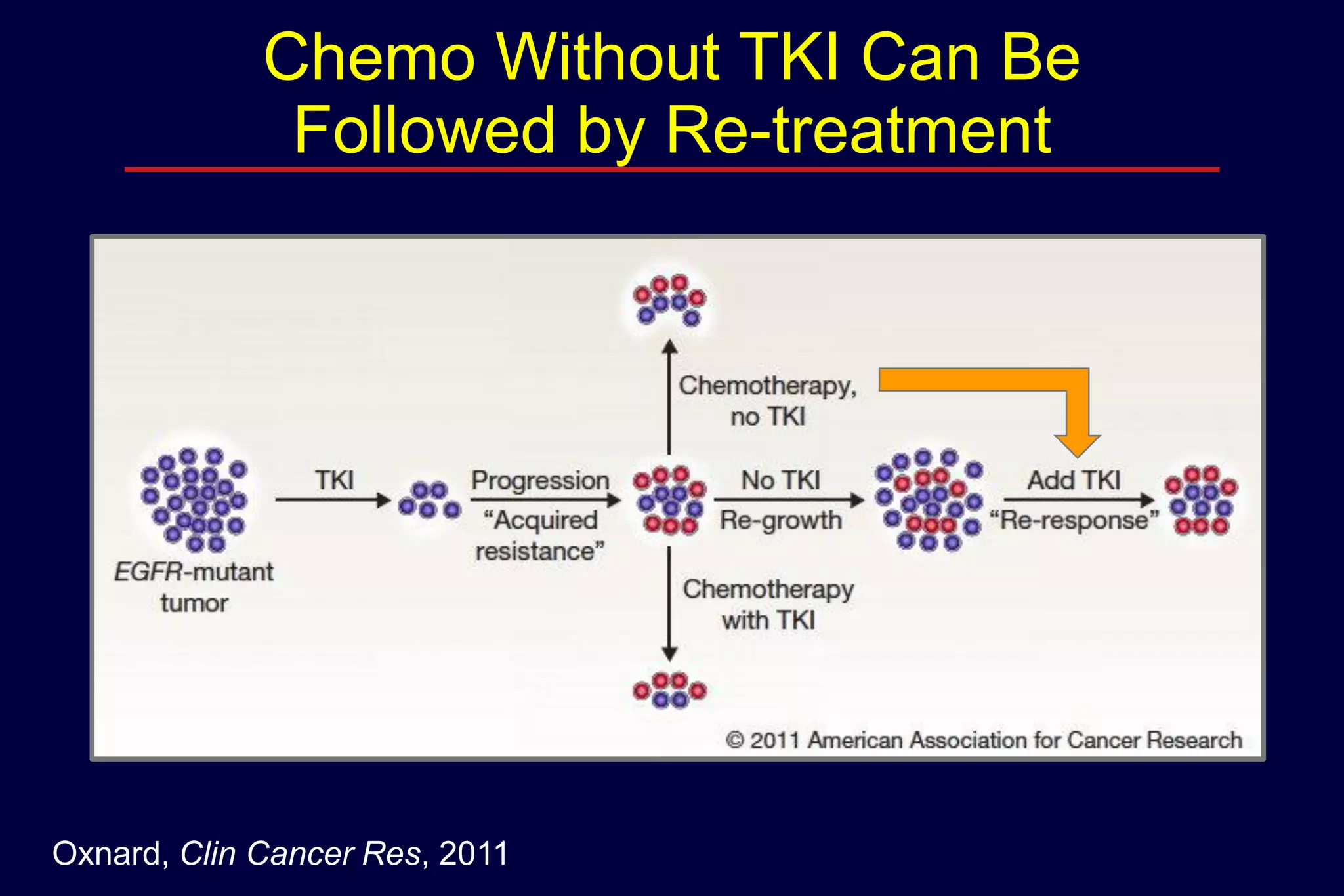 Chemo Without TKI Can Be Followed by Re-treatment

EGFR-mutant tumor

TKI

Progression
"Acquired resistance"

Chemotherapy, no TKI

No TKI
Re-growth

Chemotherapy with TKI

Add TKI
"Re-response"

© 2011 American Association for Cancer Research

Oxnard, Clin Cancer Res, 2011